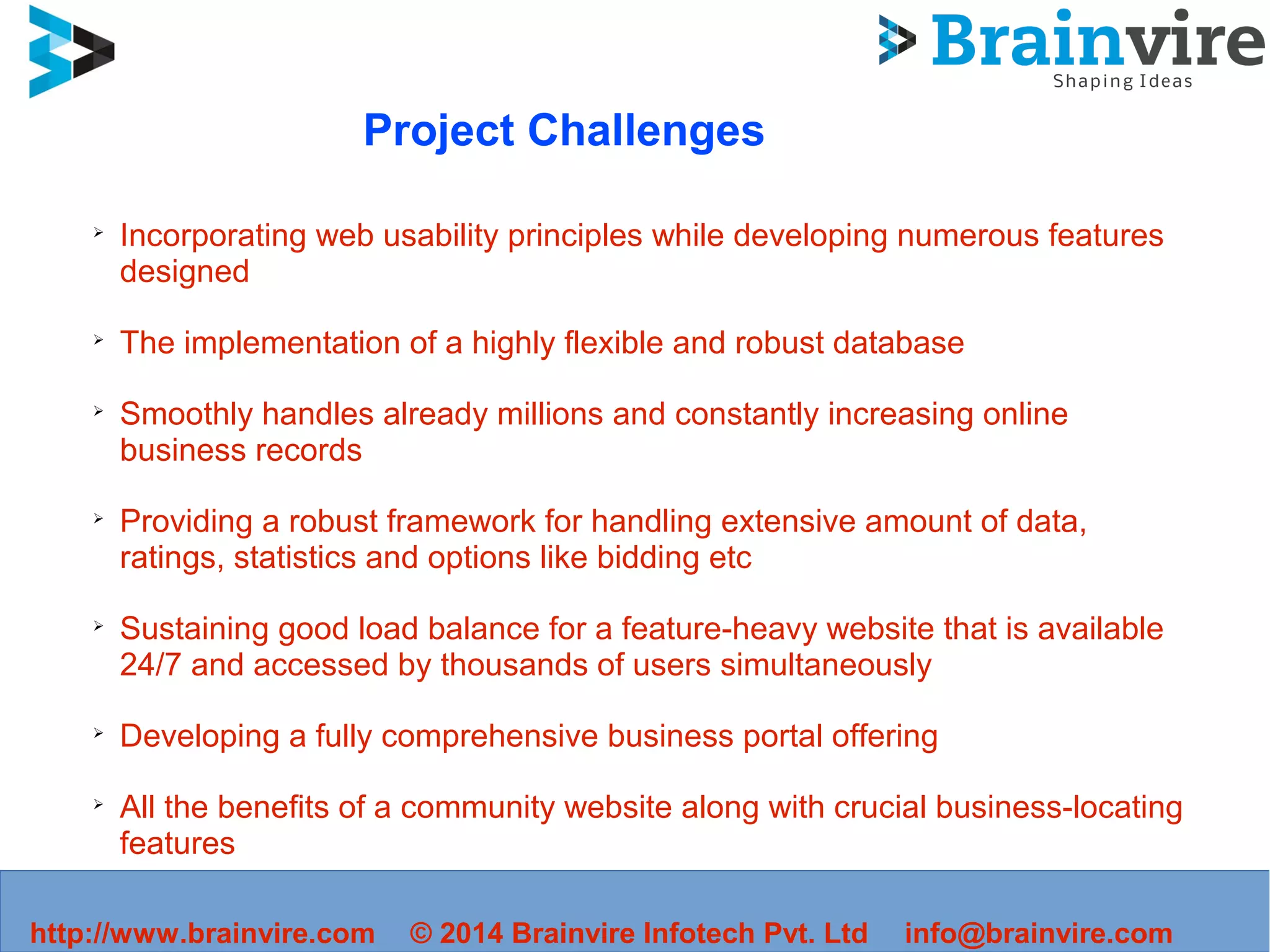 Brainvire
Shaping Ideas

Project Challenges

➢ Incorporating web usability principles while developing numerous features designed

➢ The implementation of a highly flexible and robust database

➢ Smoothly handles already millions and constantly increasing online business records

➢ Providing a robust framework for handling extensive amount of data, ratings, statistics and options like bidding etc

➢ Sustaining good load balance for a feature-heavy website that is available 24/7 and accessed by thousands of users simultaneously

➢ Developing a fully comprehensive business portal offering

➢ All the benefits of a community website along with crucial business-locating features

http://www.brainvire.com © 2014 Brainvire Infotech Pvt. Ltd info@brainvire.com